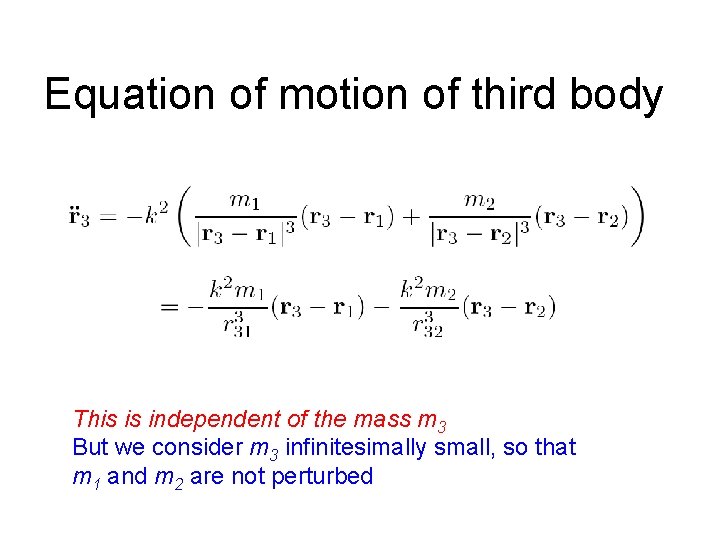 Equation of motion of third body

$\ddot{\mathbf{r}}_3 = -k^2 \left( \frac{m_1}{|\mathbf{r}_3 - \mathbf{r}_1|^3}(\mathbf{r}_3 - \mathbf{r}_1) + \frac{m_2}{|\mathbf{r}_3 - \mathbf{r}_2|^3}(\mathbf{r}_3 - \mathbf{r}_2) \right)$

$= -\frac{k^2 m_1}{r_{31}^3}(\mathbf{r}_3 - \mathbf{r}_1) - \frac{k^2 m_2}{r_{32}^3}(\mathbf{r}_3 - \mathbf{r}_2)$

This is independent of the mass $m_3$
But we consider $m_3$ infinitesimally small, so that $m_1$ and $m_2$ are not perturbed